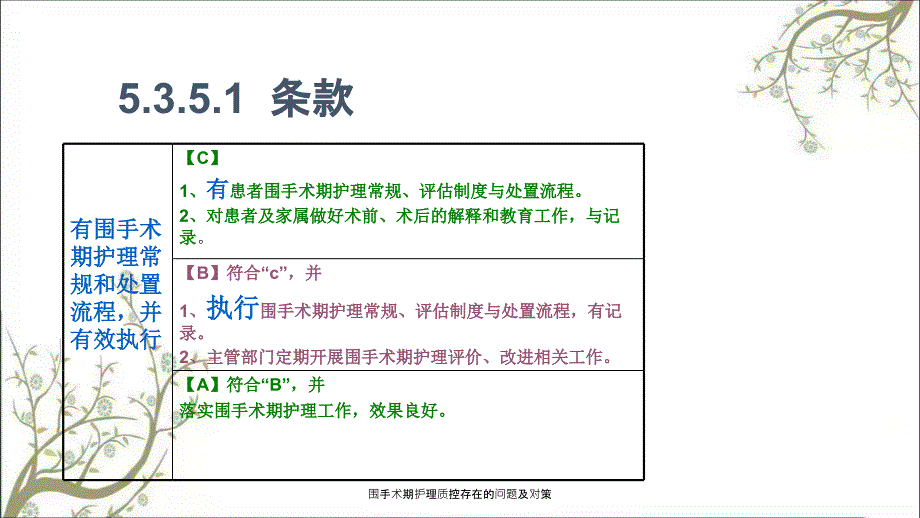 5.3.5.1 条款

| 有围手术期护理常规和处置流程，并有效执行 | 【C】<br>1、有患者围手术期护理常规、评估制度与处置流程。<br>2、对患者及家属做好术前、术后的解释和教育工作，与记录。 |
|---|---|
| | 【B】符合“c”，并<br>1、执行围手术期护理常规、评估制度与处置流程，有记录。<br>2、主管部门定期开展围手术期护理评价、改进相关工作。 |
| | 【A】符合“B”，并<br>落实围手术期护理工作，效果良好。 |

围手术期护理质控存在的问题及对策